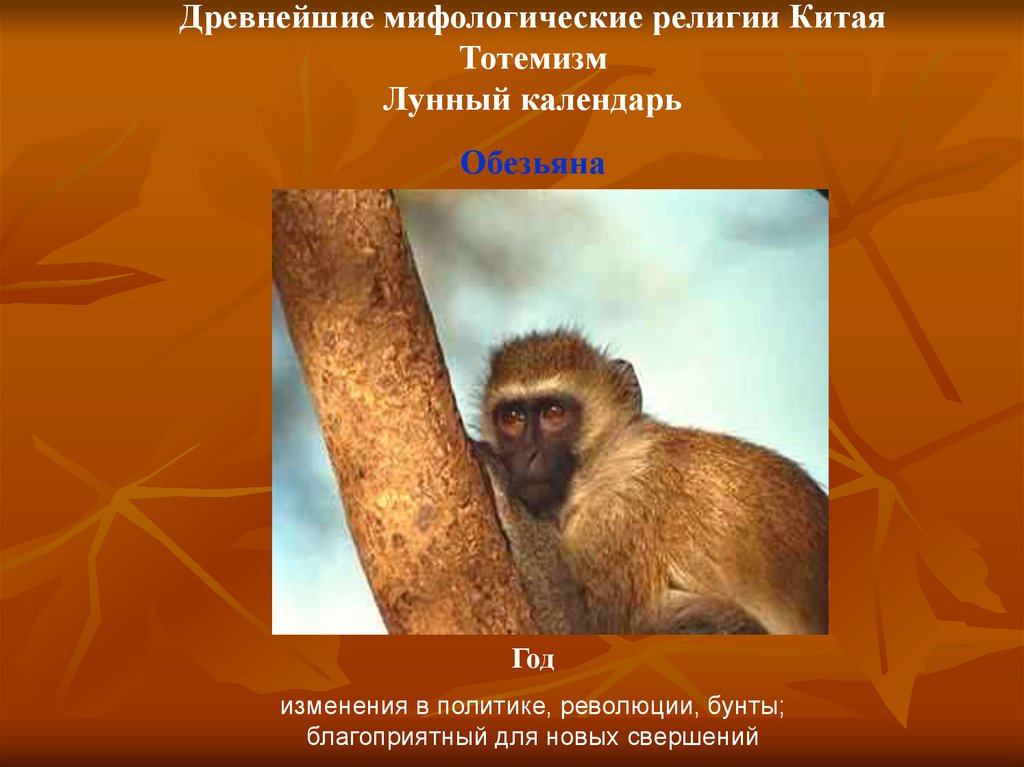 Древнейшие мифологические религии Китая
Тотемизм
Лунный календарь

Обезьяна

Год

изменения в политике, революции, бунты; благоприятный для новых свершений